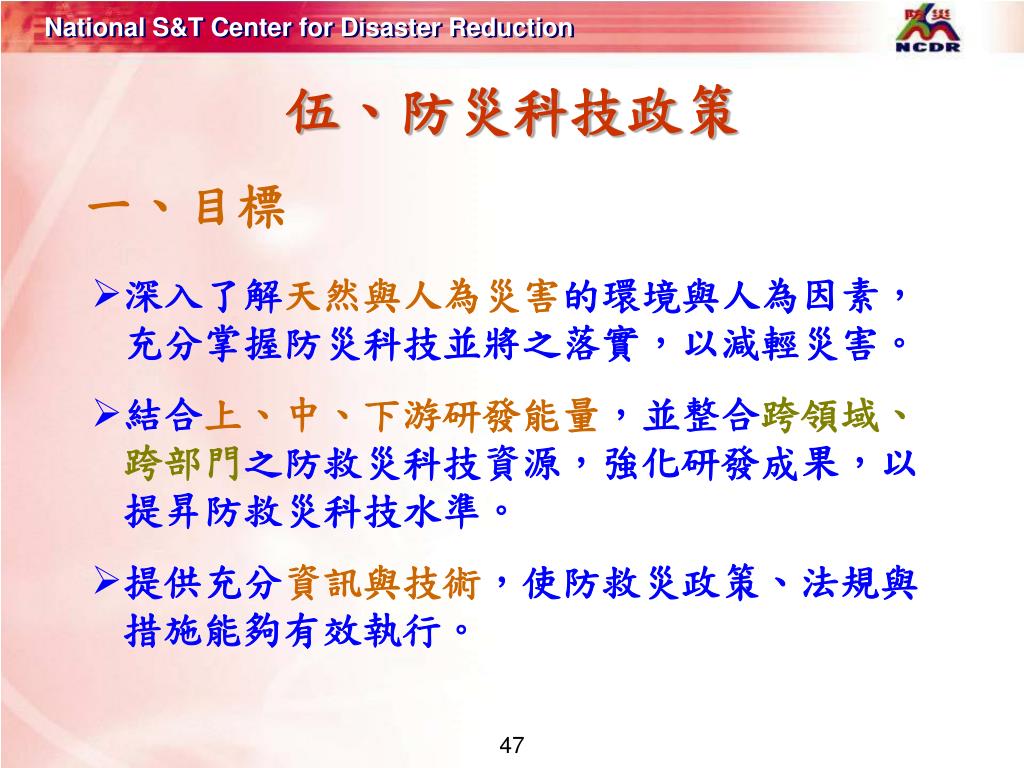 National S&T Center for Disaster Reduction

防災
NCDR

伍、防災科技政策

一、目標

➢深入了解天然與人為災害的環境與人為因素，充分掌握防災科技並將之落實，以減輕災害。

➢結合上、中、下游研發能量，並整合跨領域、跨部門之防救災科技資源，強化研發成果，以提昇防救災科技水準。

➢提供充分資訊與技術，使防救災政策、法規與措施能夠有效執行。

47